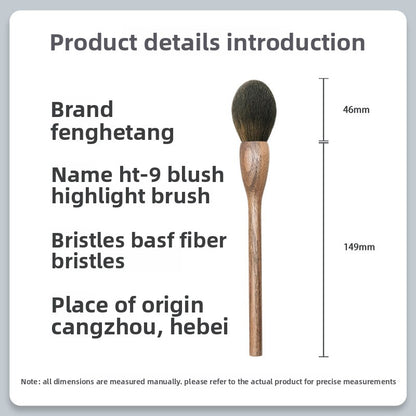 Product details introduction

Brand fenghetang

Name ht-9 blush highlight brush

Bristles basf fiber bristles

Place of origin cangzhou, hebei

46mm

149mm

Note: all dimensions are measured manually. please refer to the actual product for precise measurements